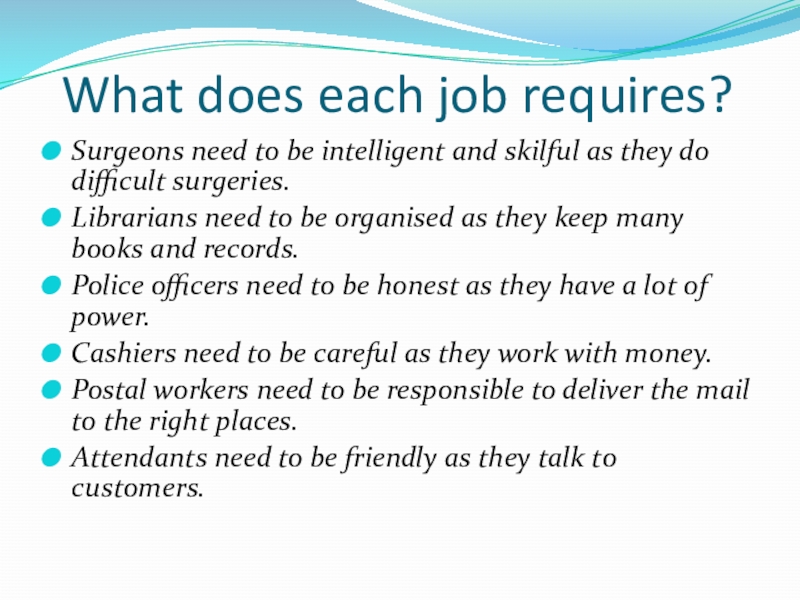 What does each job requires?

Surgeons need to be intelligent and skilful as they do difficult surgeries.

Librarians need to be organised as they keep many books and records.

Police officers need to be honest as they have a lot of power.

Cashiers need to be careful as they work with money.

Postal workers need to be responsible to deliver the mail to the right places.

Attendants need to be friendly as they talk to customers.